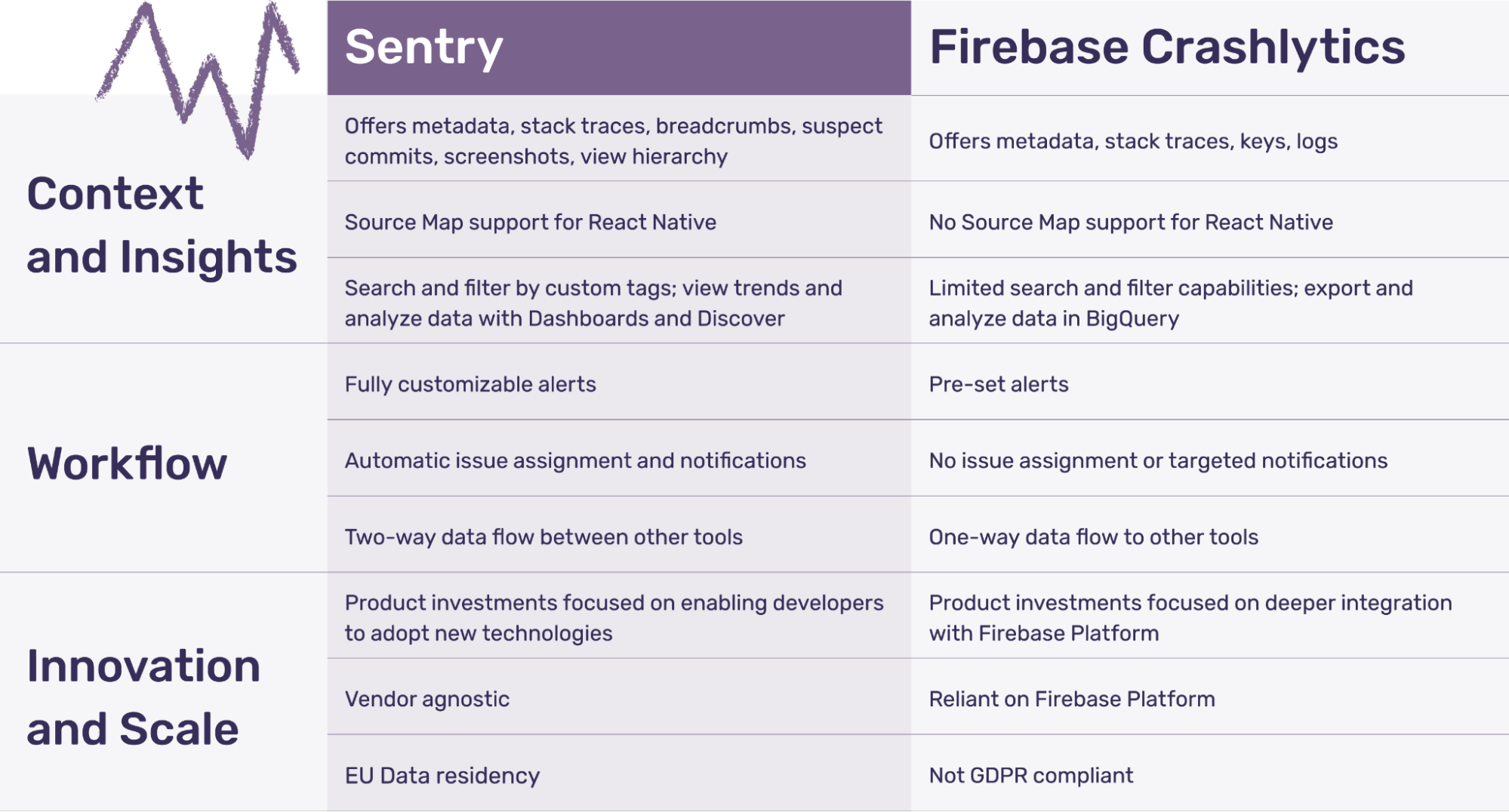 |  | Sentry | Firebase Crashlytics |
|---|---|---|
| Context and Insights | Offers metadata, stack traces, breadcrumbs, suspect commits, screenshots, view hierarchy | Offers metadata, stack traces, keys, logs |
|  | Source Map support for React Native | No Source Map support for React Native |
|  | Search and filter by custom tags; view trends and analyze data with Dashboards and Discover | Limited search and filter capabilities; export and analyze data in BigQuery |
| Workflow | Fully customizable alerts | Pre-set alerts |
|  | Automatic issue assignment and notifications | No issue assignment or targeted notifications |
|  | Two-way data flow between other tools | One-way data flow to other tools |
| Innovation and Scale | Product investments focused on enabling developers to adopt new technologies | Product investments focused on deeper integration with Firebase Platform |
|  | Vendor agnostic | Reliant on Firebase Platform |
|  | EU Data residency | Not GDPR compliant |